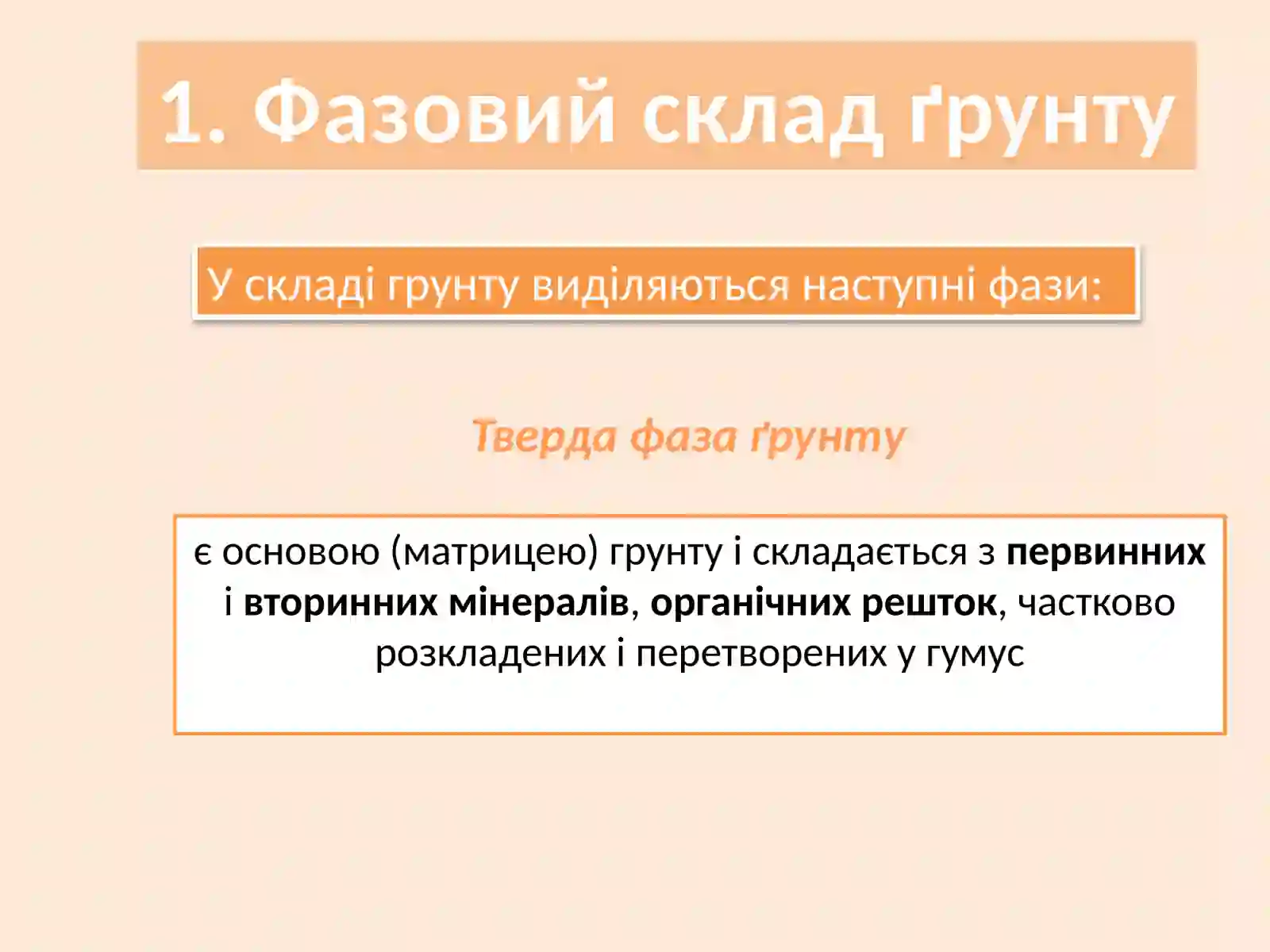 1. Фазовий склад ґрунту

У складі грунту виділяються наступні фази:

Тверда фаза ґрунту

є основою (матрицею) грунту і складається з первинних і вторинних мінералів, органічних решток, частково розкладених і перетворених у гумус